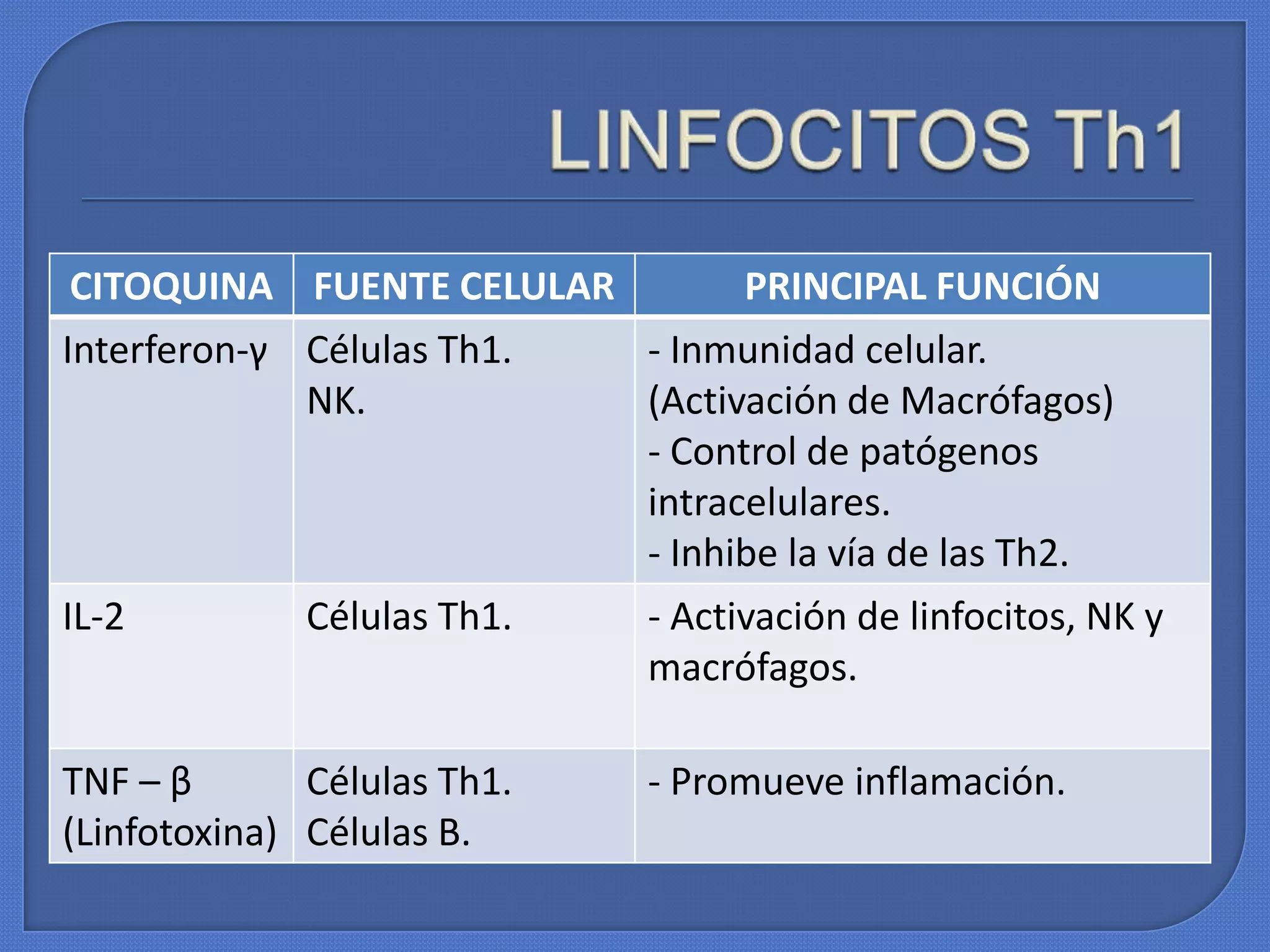 LINFOCITOS Th1

| CITOQUINA | FUENTE CELULAR | PRINCIPAL FUNCIÓN |
|---|---|---|
| Interferon-γ | Células Th1. NK. | - Inmunidad celular. (Activación de Macrófagos) - Control de patógenos intracelulares. - Inhibe la vía de las Th2. |
| IL-2 | Células Th1. | - Activación de linfocitos, NK y macrófagos. |
| TNF – β (Linfotoxina) | Células Th1. Células B. | - Promueve inflamación. |